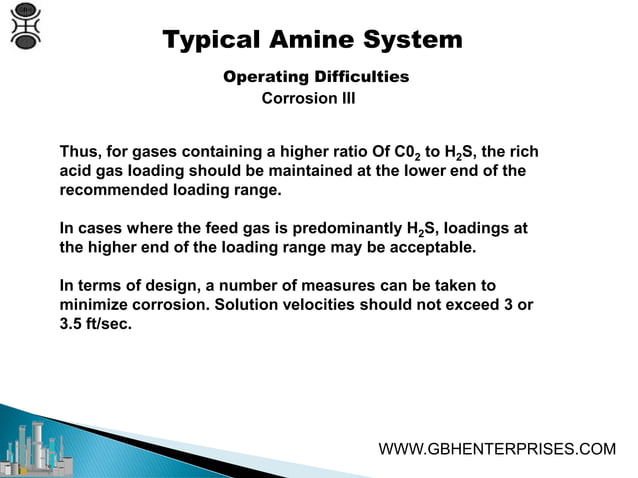 Typical Amine System

Operating Difficulties

Corrosion III

Thus, for gases containing a higher ratio Of $C0_2$ to $H_2S$, the rich acid gas loading should be maintained at the lower end of the recommended loading range.

In cases where the feed gas is predominantly $H_2S$, loadings at the higher end of the loading range may be acceptable.

In terms of design, a number of measures can be taken to minimize corrosion. Solution velocities should not exceed 3 or 3.5 ft/sec.

WWW.GBHENTERPRISES.COM